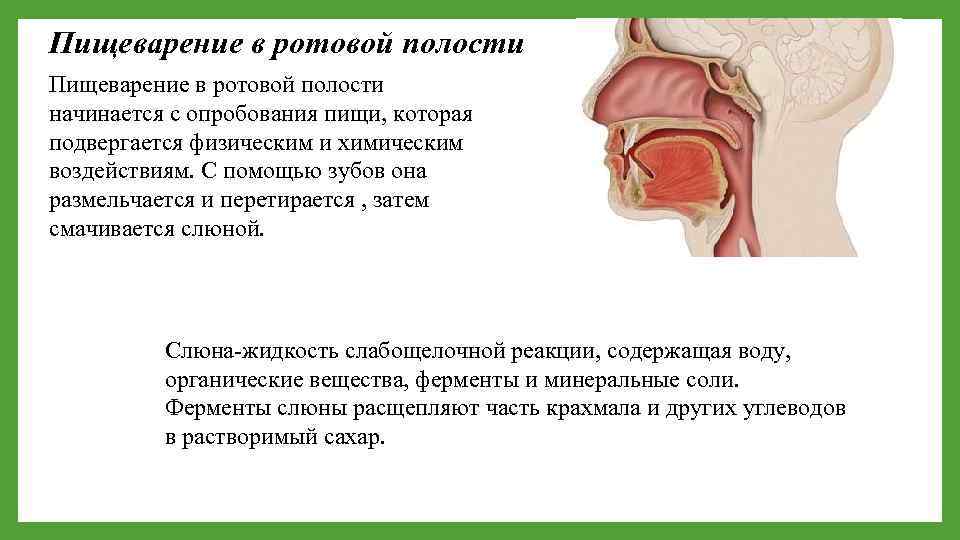 Пищеварение в ротовой полости

Пищеварение в ротовой полости начинается с опробования пищи, которая подвергается физическим и химическим воздействиям. С помощью зубов она размельчается и перетирается , затем смачивается слюной.

Слюна-жидкость слабощелочной реакции, содержащая воду, органические вещества, ферменты и минеральные соли. Ферменты слюны расщепляют часть крахмала и других углеводов в растворимый сахар.